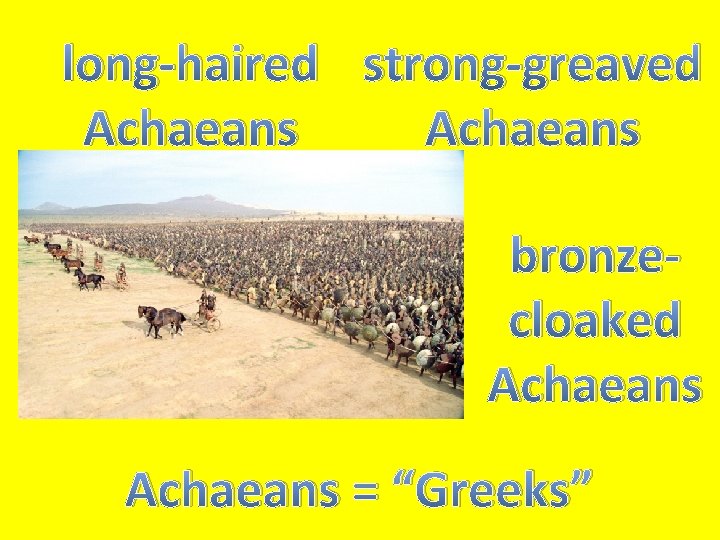 long-haired Achaeans

strong-greaved Achaeans

bronze-cloaked Achaeans

Achaeans = “Greeks”